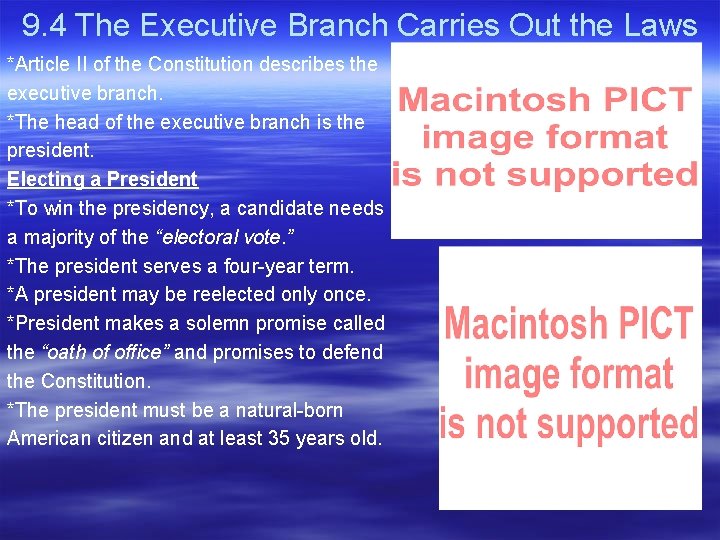 9.4 The Executive Branch Carries Out the Laws

*Article II of the Constitution describes the executive branch.

*The head of the executive branch is the president.

Electing a President

*To win the presidency, a candidate needs a majority of the "electoral vote."

*The president serves a four-year term.

*A president may be reelected only once.

*President makes a solemn promise called the "oath of office" and promises to defend the Constitution.

*The president must be a natural-born American citizen and at least 35 years old.

Macintosh PICT
image format
is not supported

Macintosh PICT
image format
is not supported